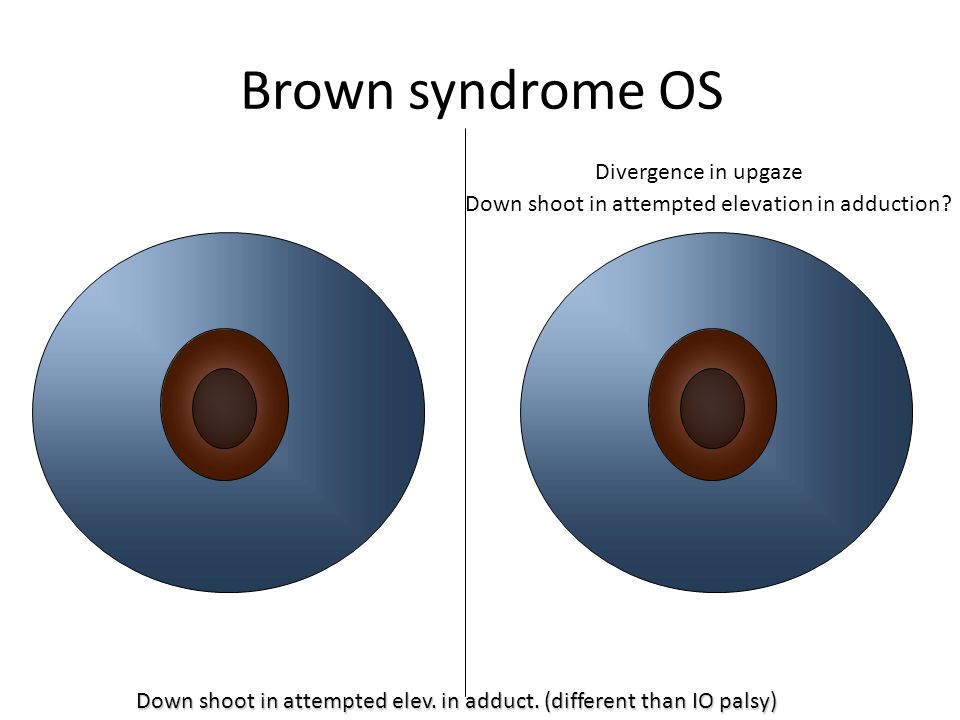 Brown syndrome OS

Divergence in upgaze
Down shoot in attempted elevation in adduction?

Down shoot in attempted elev. in adduct. (different than IO palsy)